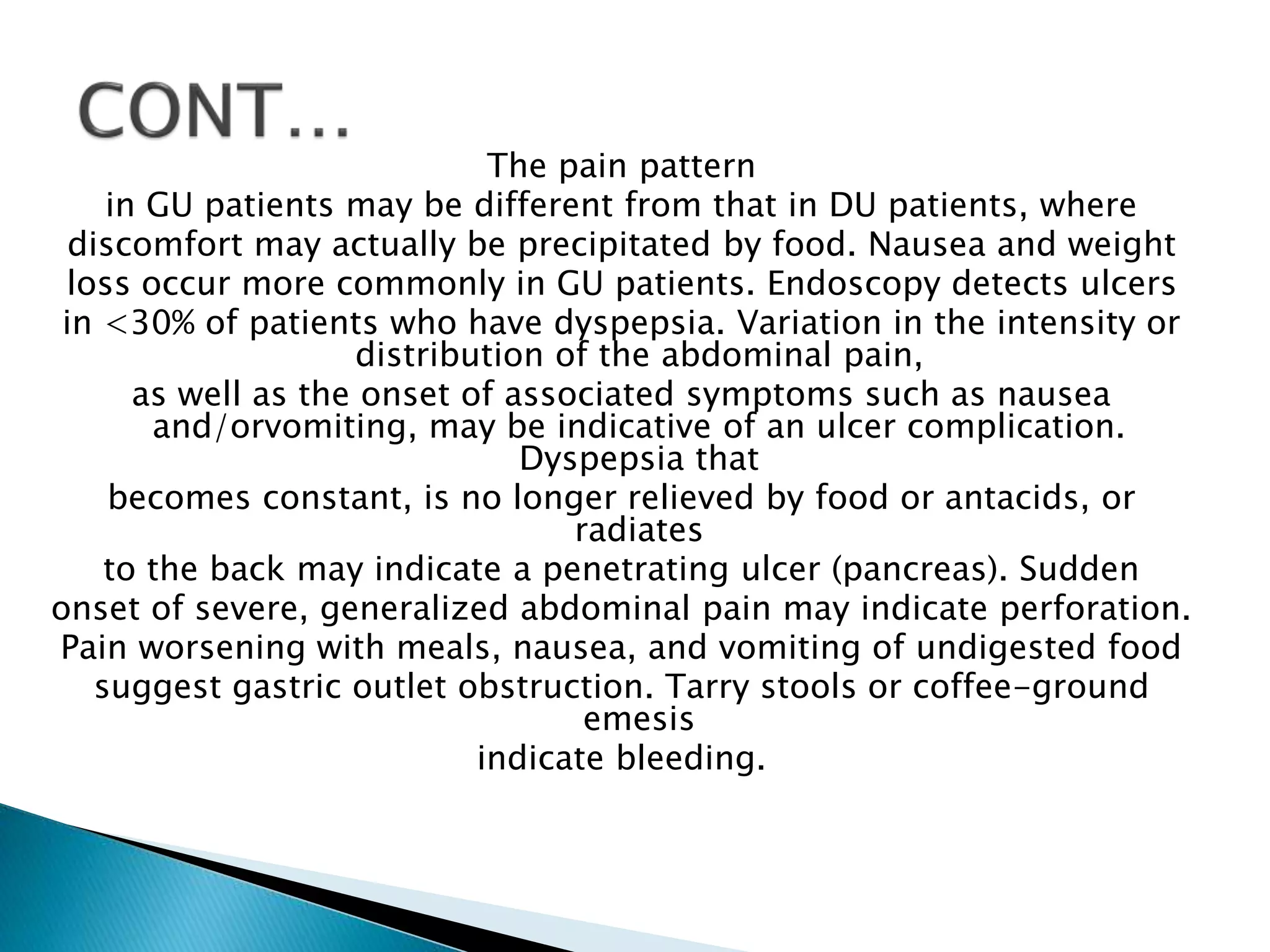 CONT…

The pain pattern in GU patients may be different from that in DU patients, where discomfort may actually be precipitated by food. Nausea and weight loss occur more commonly in GU patients. Endoscopy detects ulcers in <30% of patients who have dyspepsia. Variation in the intensity or distribution of the abdominal pain, as well as the onset of associated symptoms such as nausea and/orvomiting, may be indicative of an ulcer complication. Dyspepsia that becomes constant, is no longer relieved by food or antacids, or radiates to the back may indicate a penetrating ulcer (pancreas). Sudden onset of severe, generalized abdominal pain may indicate perforation. Pain worsening with meals, nausea, and vomiting of undigested food suggest gastric outlet obstruction. Tarry stools or coffee-ground emesis indicate bleeding.